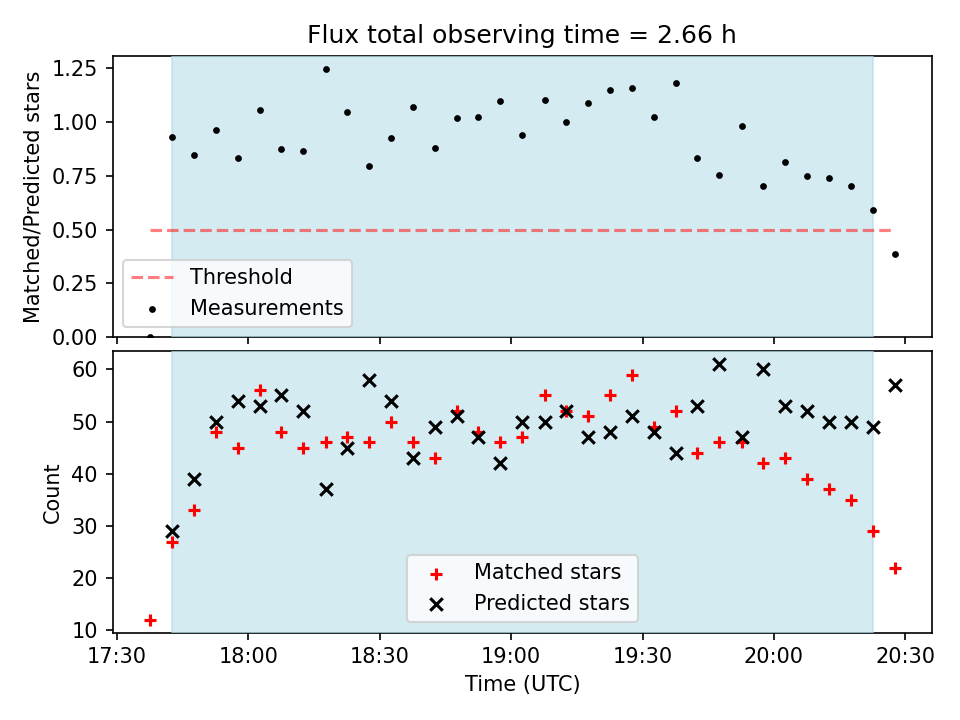 Flux total observing time = 2.66 h

Matched/Predicted stars

1.25
1.00
0.75
0.50
0.25
0.00

Threshold
Measurements

Count

60
50
40
30
20
10

Matched stars
Predicted stars

17:30
18:00
18:30
19:00
19:30
20:00
20:30

Time (UTC)